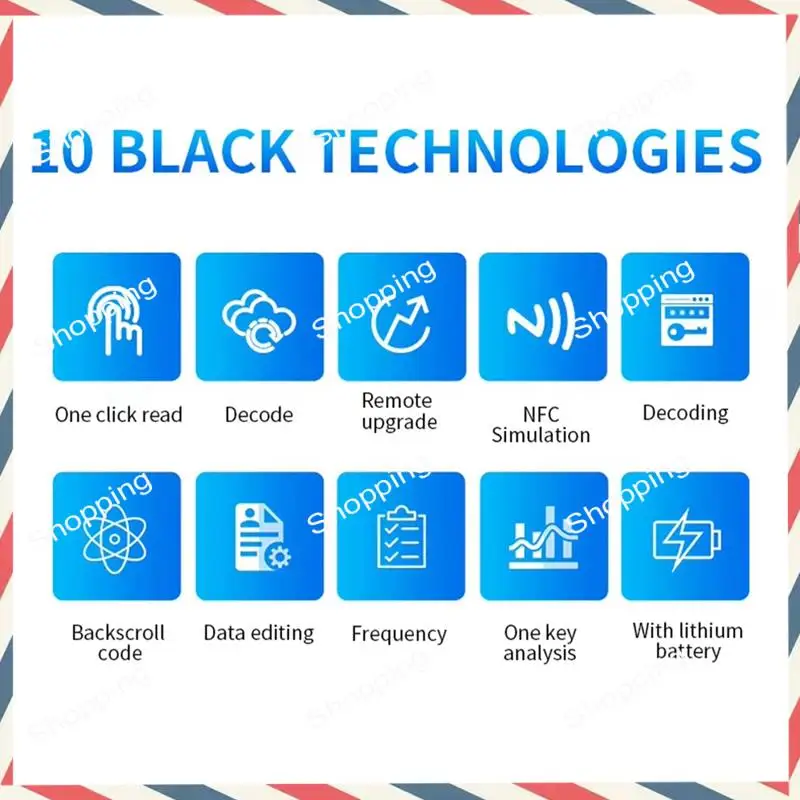 10 BLACK TECHNOLOGIES

One click read

Decode

Remote upgrade

NFC Simulation

Decoding

Backscroll code

Data editing

Frequency

One key analysis

With lithium battery

Shopping